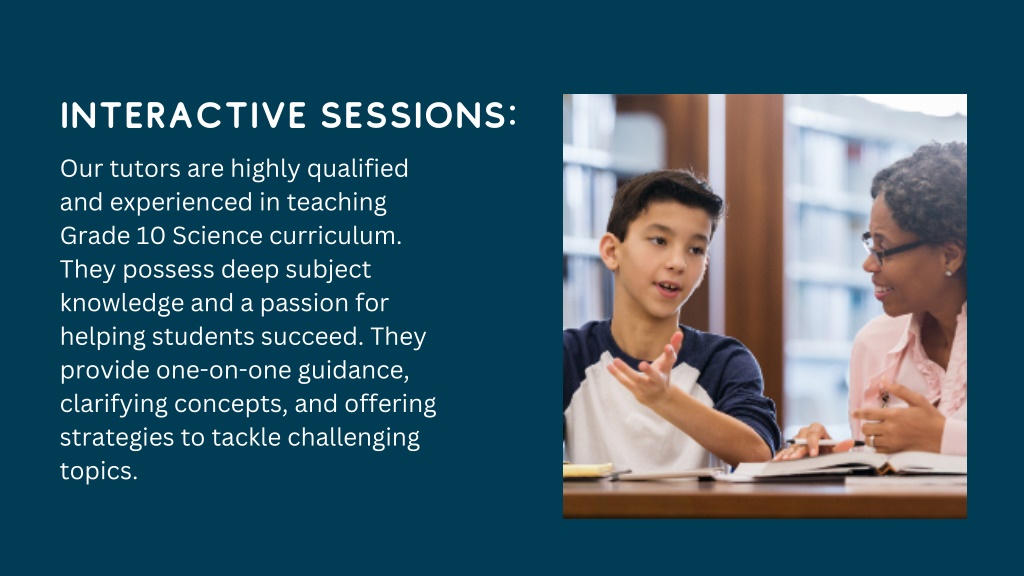 INTERACTIVE SESSIONS:

Our tutors are highly qualified and experienced in teaching Grade 10 Science curriculum. They possess deep subject knowledge and a passion for helping students succeed. They provide one-on-one guidance, clarifying concepts, and offering strategies to tackle challenging topics.